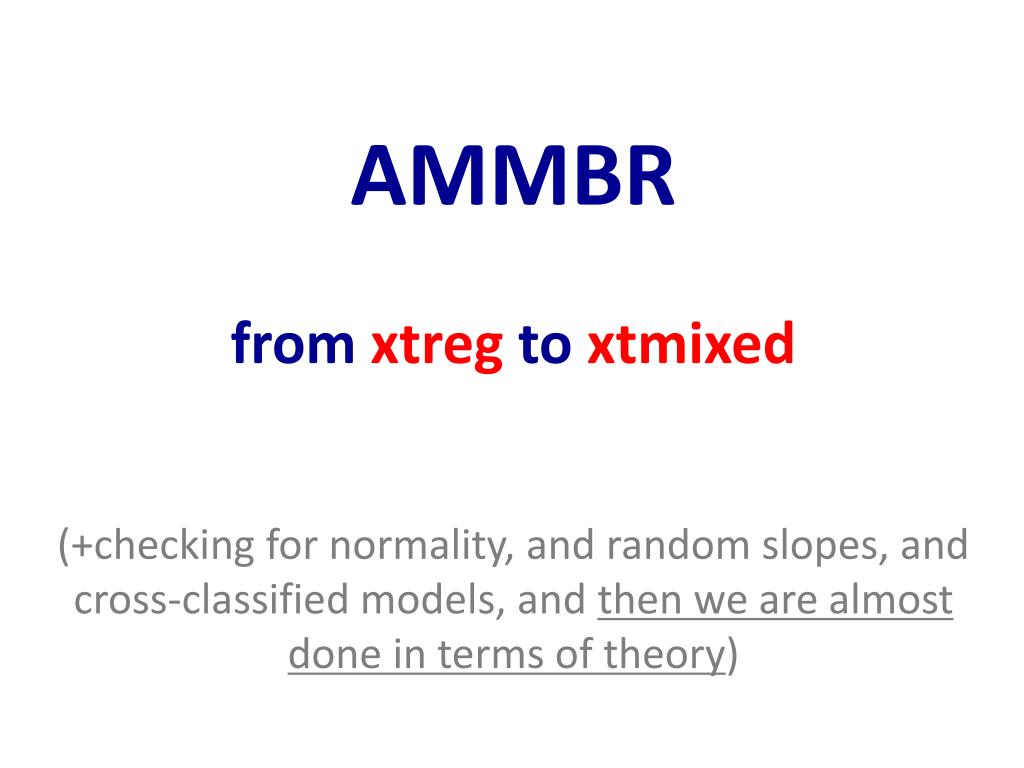 AMMBR

from xtreg to xtmixed

(+checking for normality, and random slopes, and cross-classified models, and then we are almost done in terms of theory)